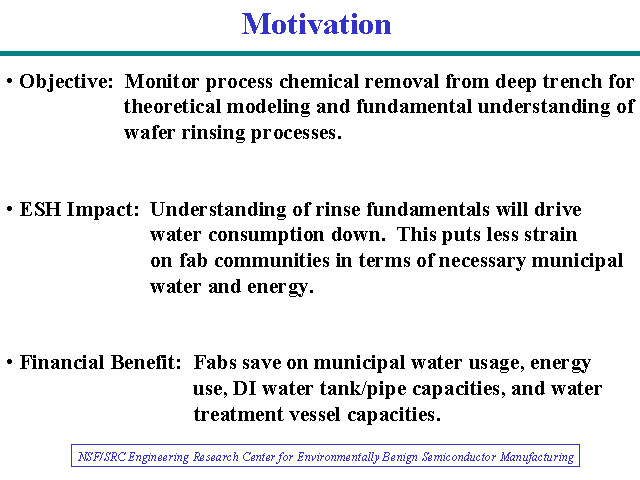 Motivation

• Objective: Monitor process chemical removal from deep trench for theoretical modeling and fundamental understanding of wafer rinsing processes.

• ESH Impact: Understanding of rinse fundamentals will drive water consumption down. This puts less strain on fab communities in terms of necessary municipal water and energy.

• Financial Benefit: Fabs save on municipal water usage, energy use, DI water tank/pipe capacities, and water treatment vessel capacities.

NSF/SRC Engineering Research Center for Environmentally Benign Semiconductor Manufacturing